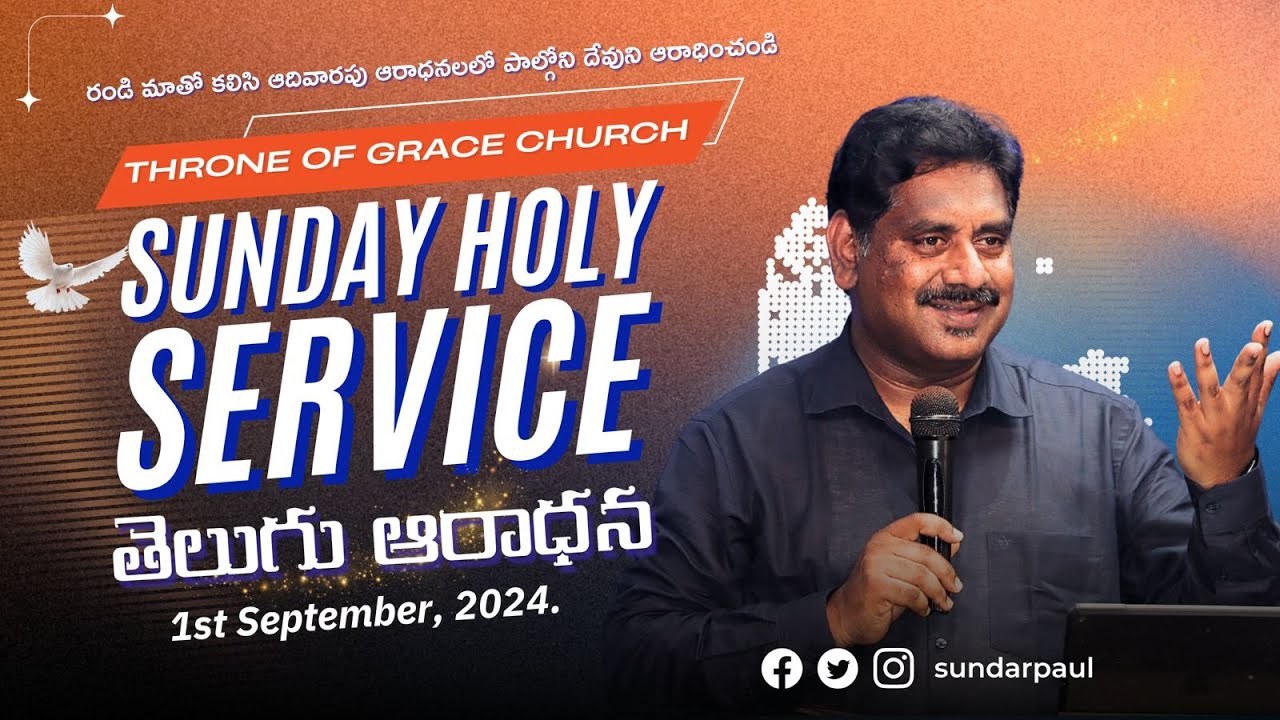 రండి మాతో కలిసి ఆదివారపు ఆరాధనలలో పాల్గొని దేవుని ఆరాధించండి

THRONE OF GRACE CHURCH

SUNDAY HOLY SERVICE

తెలుగు ఆరాధన

1st September, 2024.

sundarpaul